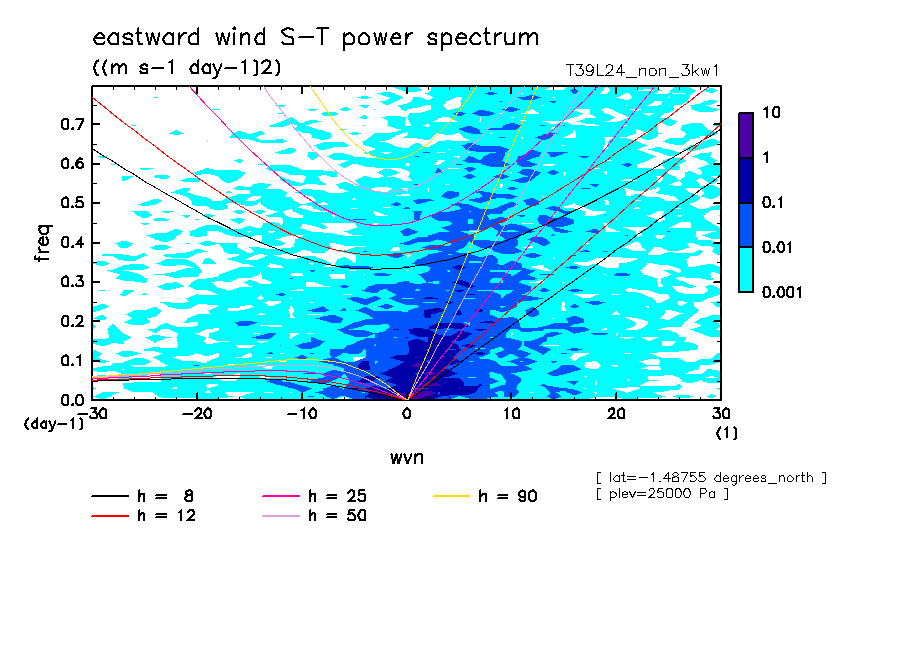 eastward wind S-T power spectrum
((m s-1 day-1)2)
T39L24_non_3kw1

freq
0.7
0.6
0.5
0.4
0.3
0.2
0.1
0.0
(day-1)

-30 -20 -10 0 10 20 30
(1)
wvn

10
1
0.1
0.01
0.001

[ lat=-1.48755 degrees_north ]
[ plev=25000 Pa ]

h = 8
h = 12
h = 25
h = 50
h = 90